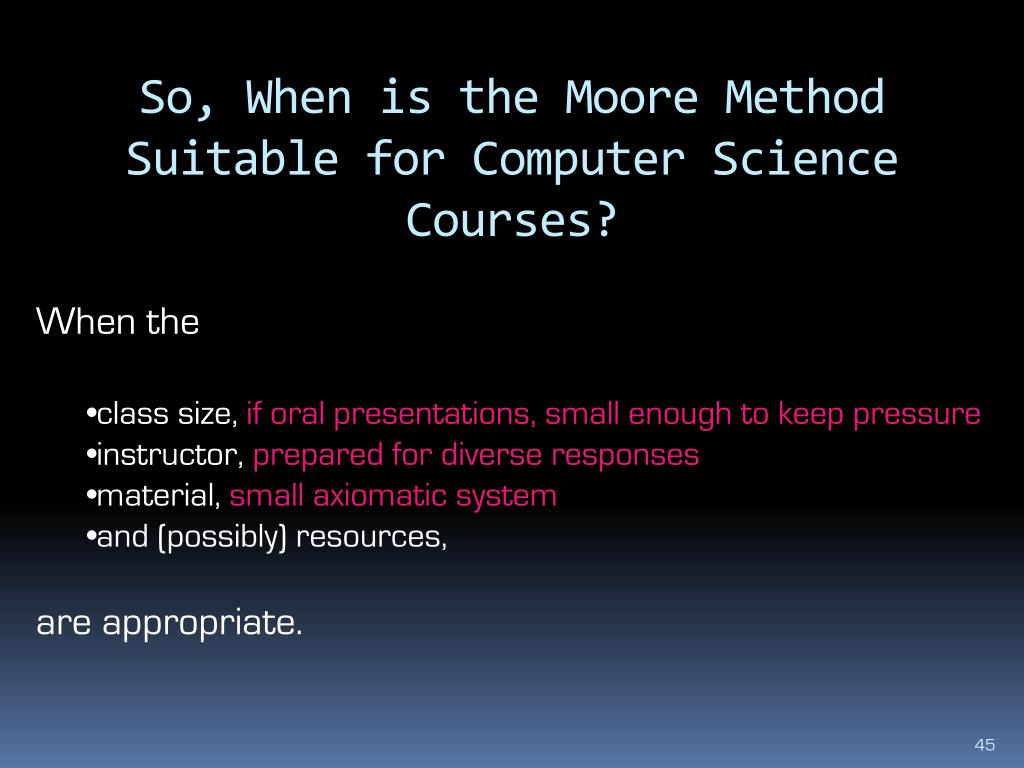 So, When is the Moore Method Suitable for Computer Science Courses?

When the

•class size, if oral presentations, small enough to keep pressure
•instructor, prepared for diverse responses
•material, small axiomatic system
•and (possibly) resources,

are appropriate.

45